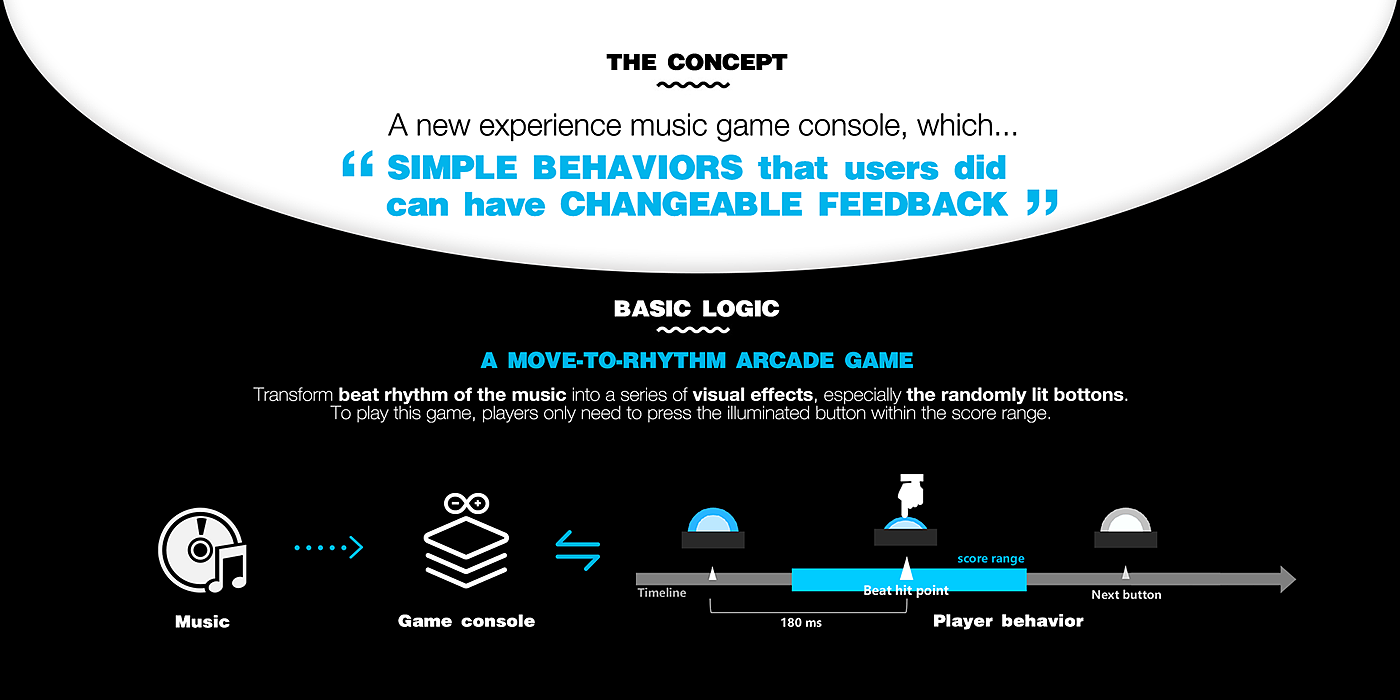 THE CONCEPT

A new experience music game console, which...

“ SIMPLE BEHAVIORS that users did can have CHANGEABLE FEEDBACK ”

BASIC LOGIC

A MOVE-TO-RHYTHM ARCADE GAME

Transform beat rhythm of the music into a series of visual effects, especially the randomly lit bottons. To play this game, players only need to press the illuminated button within the score range.

Music

Game console

score range

Timeline

Beat hit point

Next button

180 ms

Player behavior